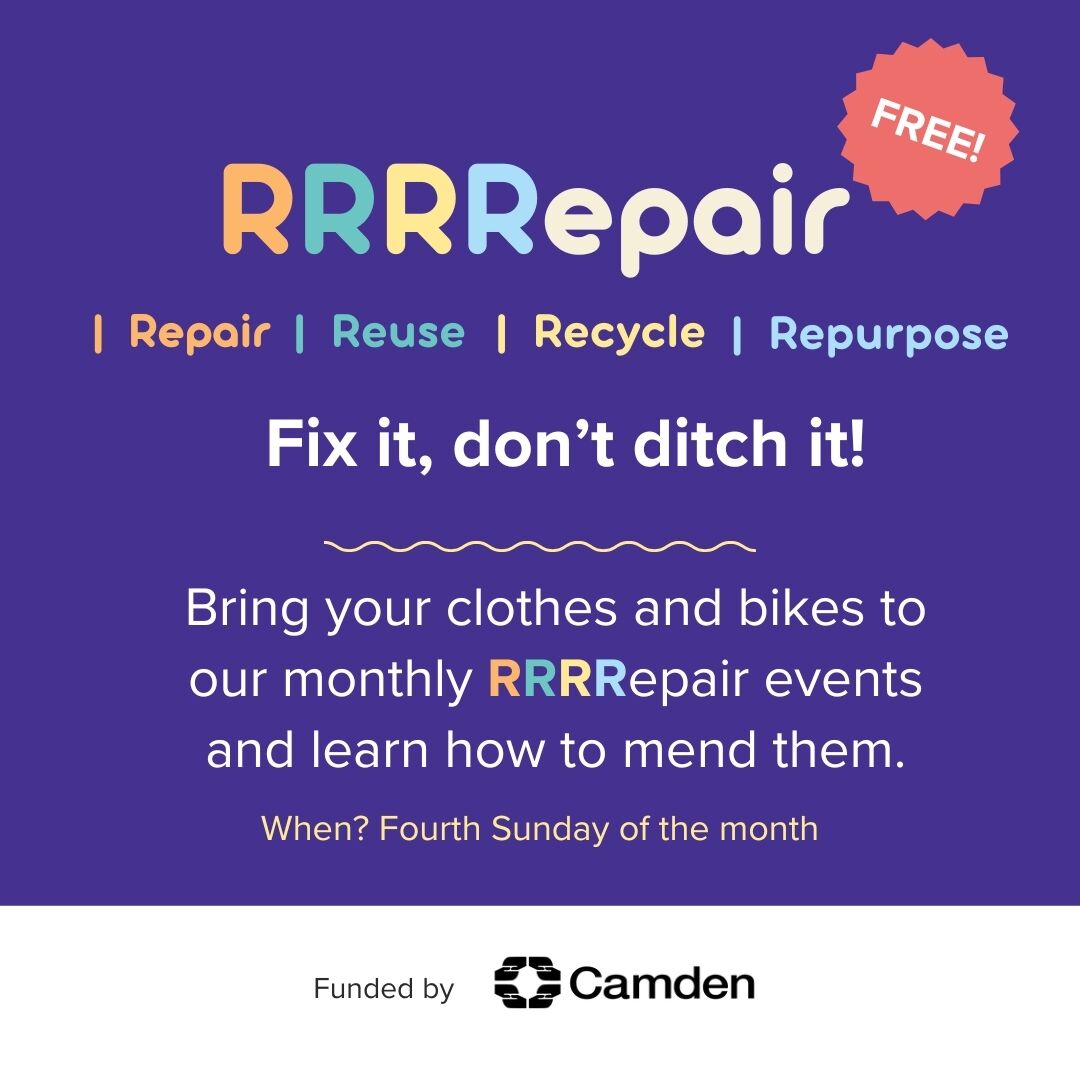 FREE!

RRRRepair

| Repair | Reuse | Recycle | Repurpose

Fix it, don't ditch it!

Bring your clothes and bikes to our monthly RRRRepair events and learn how to mend them.

When? Fourth Sunday of the month

Funded by Camden